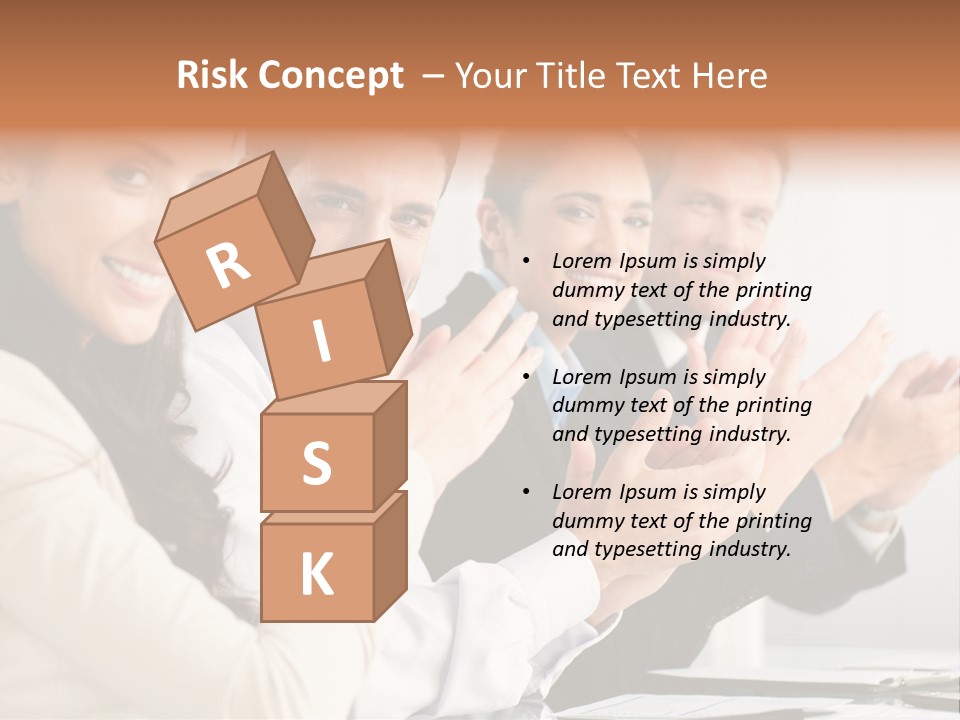 Risk Concept – Your Title Text Here

R
I
S
K

• Lorem Ipsum is simply dummy text of the printing and typesetting industry.

• Lorem Ipsum is simply dummy text of the printing and typesetting industry.

• Lorem Ipsum is simply dummy text of the printing and typesetting industry.